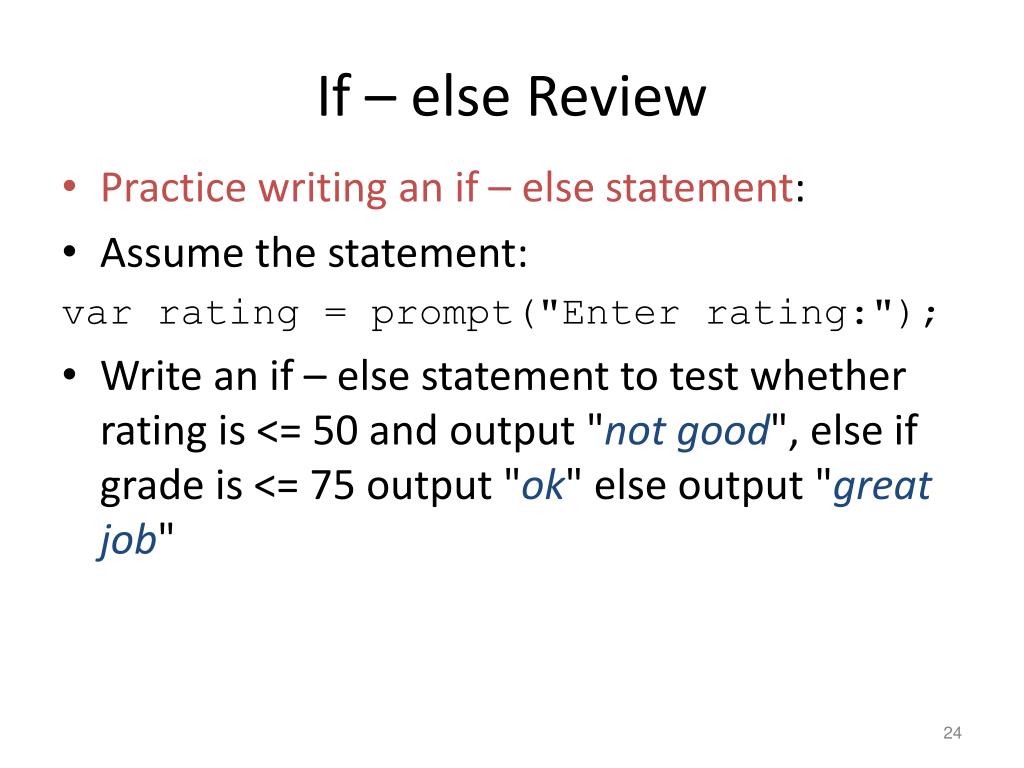 If – else Review

• Practice writing an if – else statement:

• Assume the statement:

var rating = prompt("Enter rating:");

• Write an if – else statement to test whether rating is <= 50 and output "not good", else if grade is <= 75 output "ok" else output "great job"

24